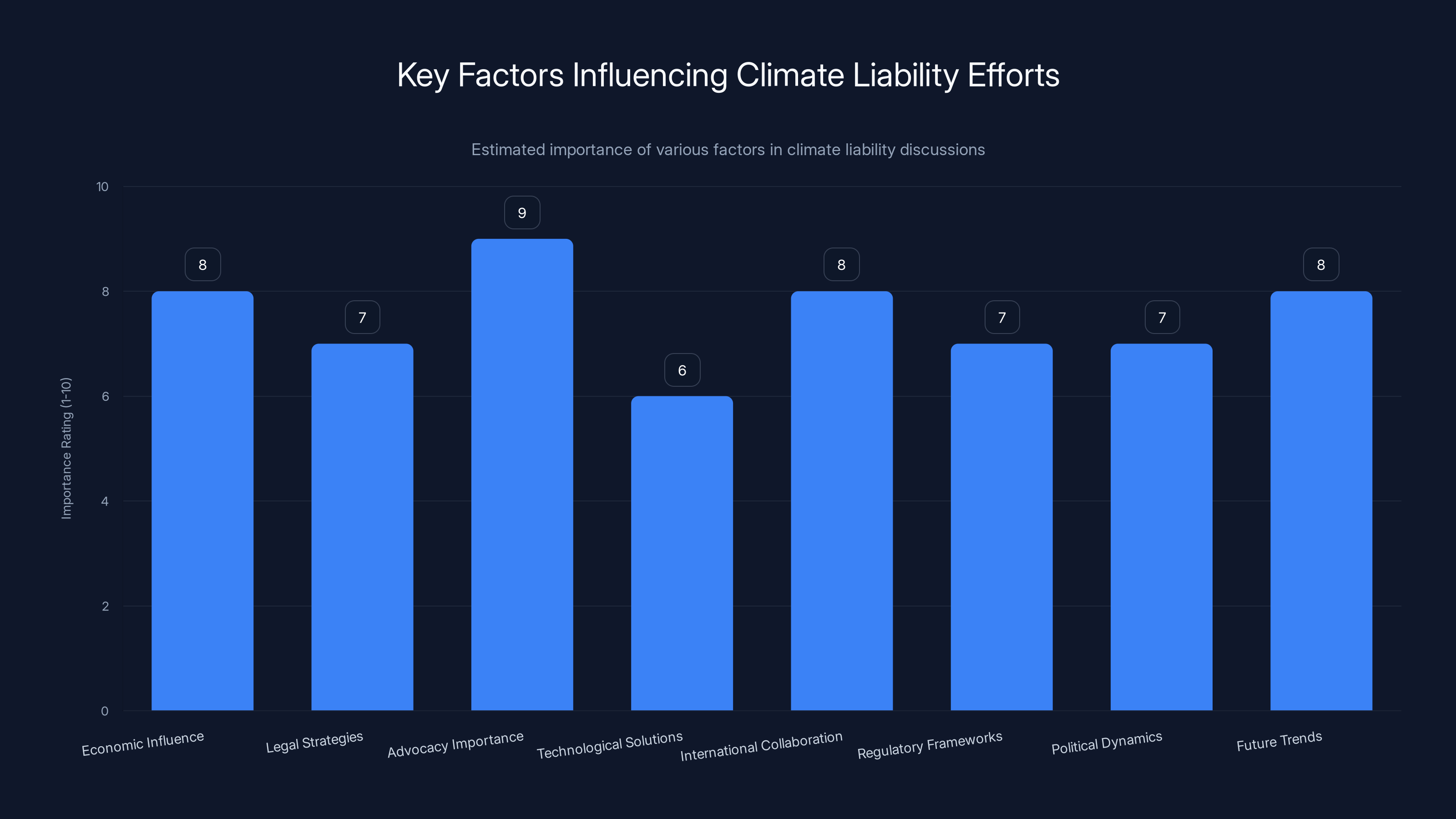 Key Factors Influencing Climate Liability Efforts

Estimated importance of various factors in climate liability discussions

Importance Rating (1-10)

10
8
6
4
2
0

8
7
9
6
8
7
7
8

Economic Influence
Legal Strategies
Advocacy Importance
Technological Solutions
International Collaboration
Regulatory Frameworks
Political Dynamics
Future Trends